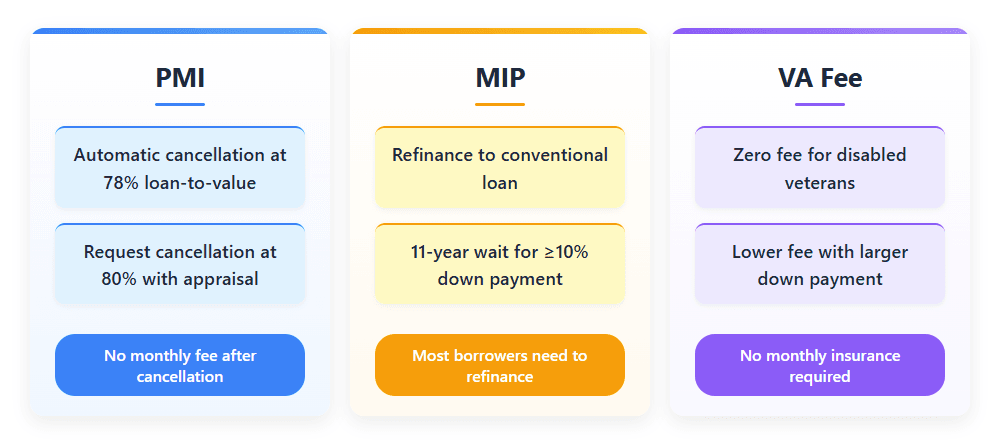 PMI

Automatic cancellation at 78% loan-to-value

Request cancellation at 80% with appraisal

No monthly fee after cancellation

MIP

Refinance to conventional loan

11-year wait for ≥10% down payment

Most borrowers need to refinance

VA Fee

Zero fee for disabled veterans

Lower fee with larger down payment

No monthly insurance required